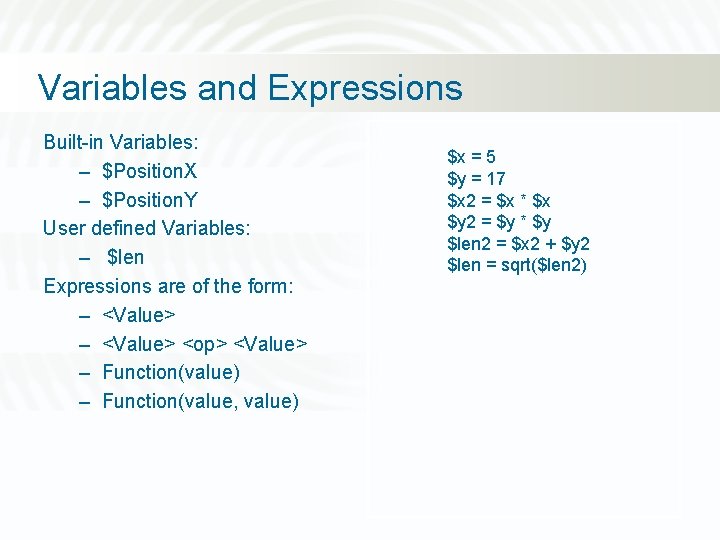 Variables and Expressions

Built-in Variables:
– \$PositionX
– \$PositionY
User defined Variables:
– \$len
Expressions are of the form:
– <Value>
– <Value> <op> <Value>
– Function(value)
– Function(value, value)

\$x = 5
\$y = 17
\$x2 = \$x * \$x
\$y2 = \$y * \$y
\$len2 = \$x2 + \$y2
\$len = sqrt(\$len2)